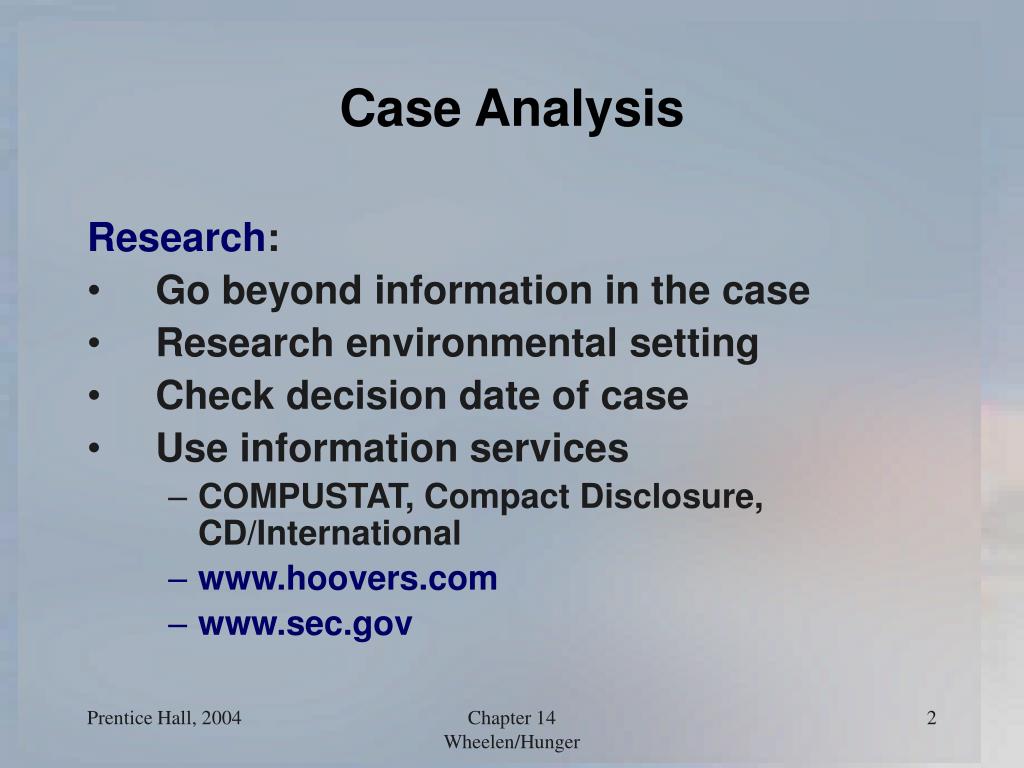 Case Analysis

Research:
• Go beyond information in the case
• Research environmental setting
• Check decision date of case
• Use information services
– COMPUSTAT, Compact Disclosure, CD/International
– www.hoovers.com
– www.sec.gov

Prentice Hall, 2004

Chapter 14
Wheelen/Hunger

2